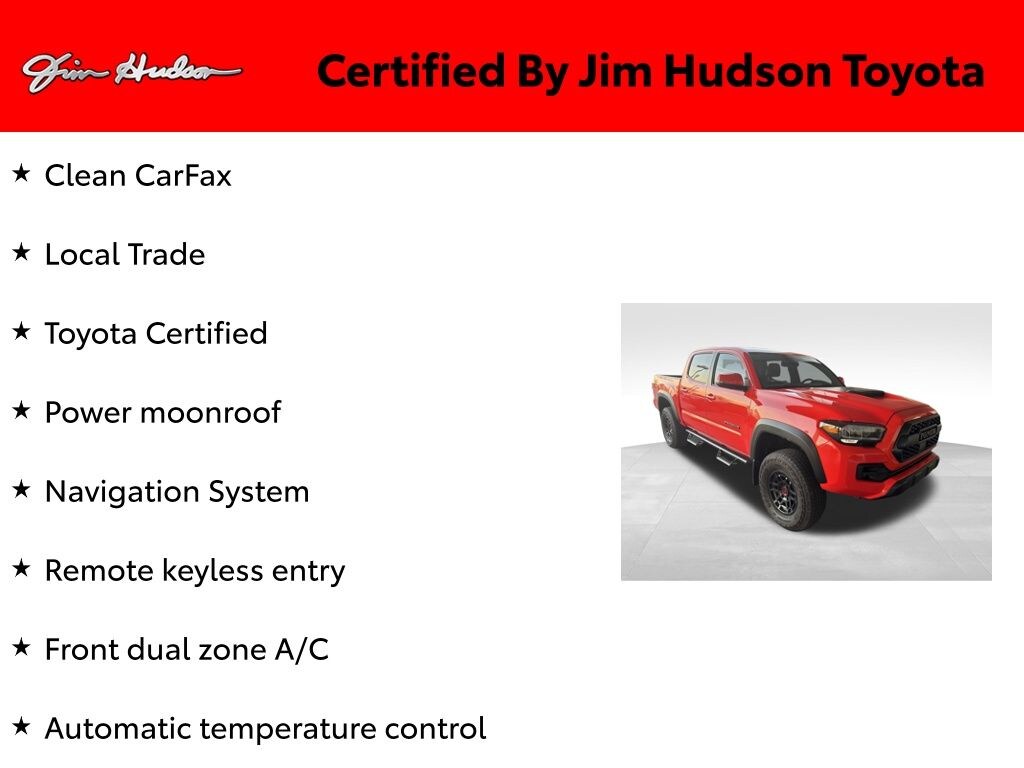 Jim Hudson

Certified By Jim Hudson Toyota

★ Clean CarFax

★ Local Trade

★ Toyota Certified

★ Power moonroof

★ Navigation System

★ Remote keyless entry

★ Front dual zone A/C

★ Automatic temperature control